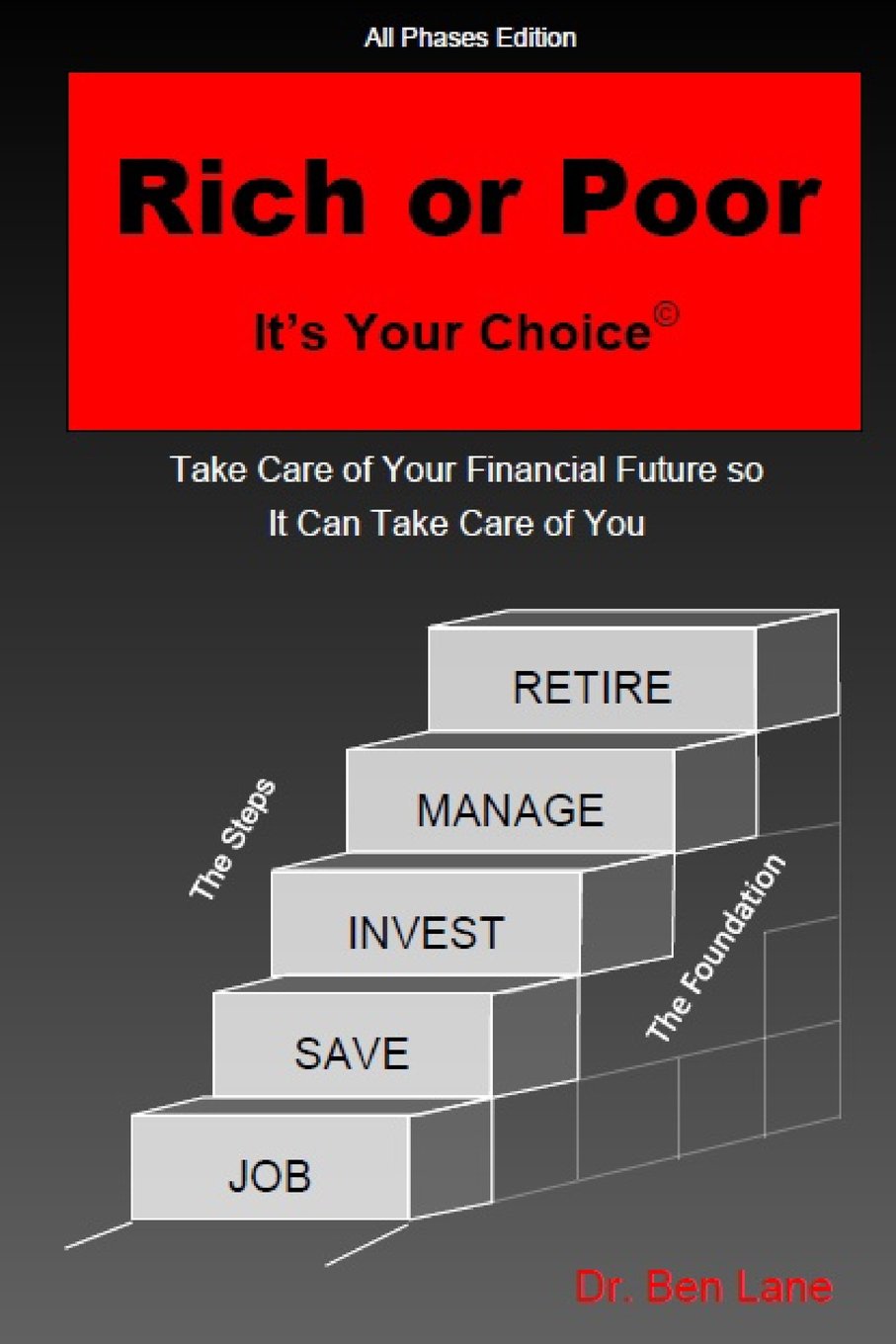 All Phases Edition

Rich or Poor

It's Your Choice©

Take Care of Your Financial Future so It Can Take Care of You

The Steps

RETIRE

MANAGE

INVEST

SAVE

JOB

The Foundation

Dr. Ben Lane